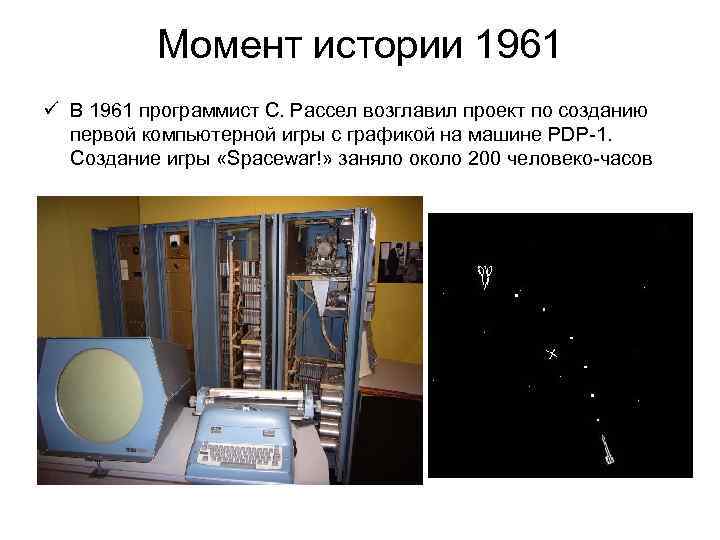 Момент истории 1961

✓ В 1961 программист С. Рассел возглавил проект по созданию первой компьютерной игры с графикой на машине PDP-1. Создание игры «Spacewar!» заняло около 200 человеко-часов